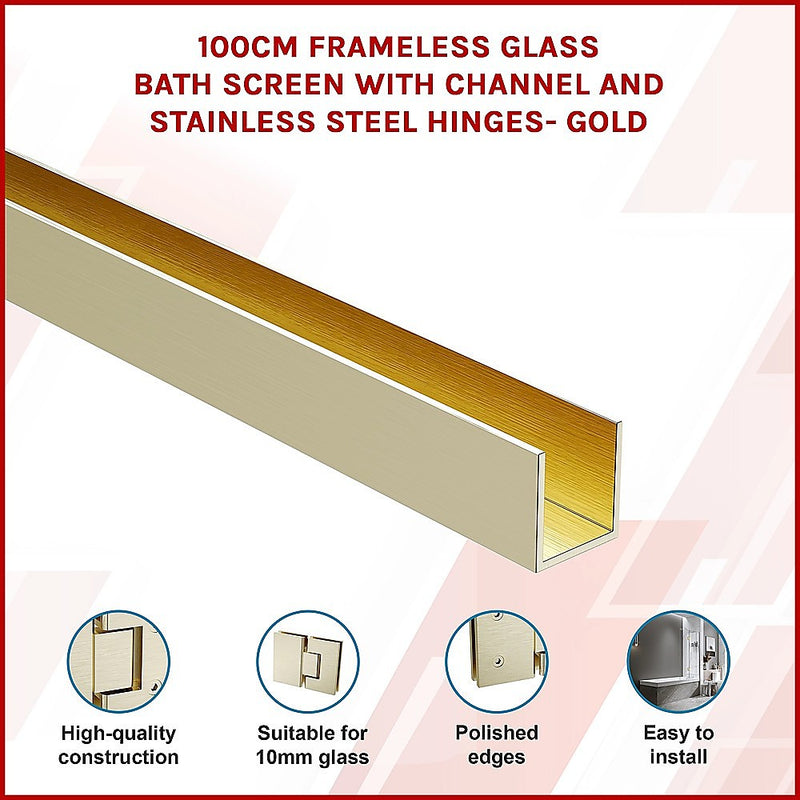 100CM FRAMELESS GLASS BATH SCREEN WITH CHANNEL AND STAINLESS STEEL HINGES- GOLD

High-quality construction

Suitable for 10mm glass

Polished edges

Easy to install